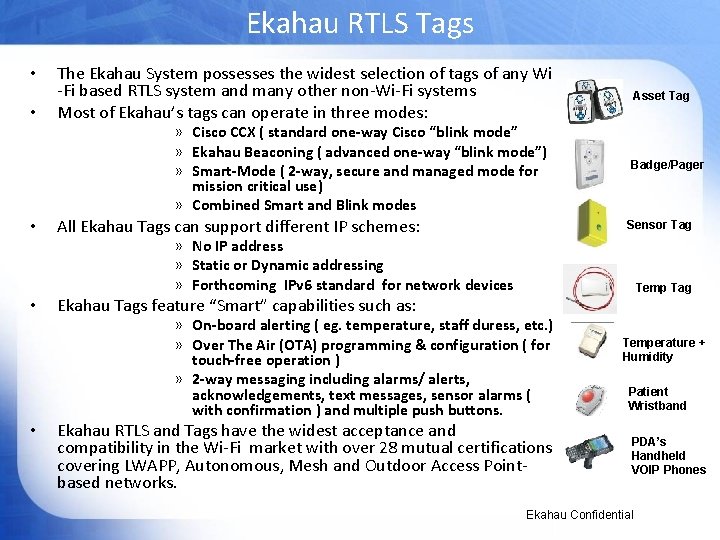 Ekahau RTLS Tags

• The Ekahau System possesses the widest selection of tags of any Wi-Fi based RTLS system and many other non-Wi-Fi systems
• Most of Ekahau's tags can operate in three modes:
» Cisco CCX ( standard one-way Cisco "blink mode"
» Ekahau Beaconing ( advanced one-way "blink mode")
» Smart-Mode ( 2-way, secure and managed mode for mission critical use)
» Combined Smart and Blink modes
• All Ekahau Tags can support different IP schemes:
» No IP address
» Static or Dynamic addressing
» Forthcoming IPv6 standard for network devices
• Ekahau Tags feature "Smart" capabilities such as:
» On-board alerting ( eg. temperature, staff duress, etc.)
» Over The Air (OTA) programming & configuration ( for touch-free operation )
» 2-way messaging including alarms/ alerts, acknowledgements, text messages, sensor alarms ( with confirmation ) and multiple push buttons.
• Ekahau RTLS and Tags have the widest acceptance and compatibility in the Wi-Fi market with over 28 mutual certifications covering LWAPP, Autonomous, Mesh and Outdoor Access Point-based networks.

Asset Tag
Badge/Pager
Sensor Tag
Temp Tag
Temperature + Humidity
Patient Wristband
PDA's Handheld VOIP Phones

Ekahau Confidential